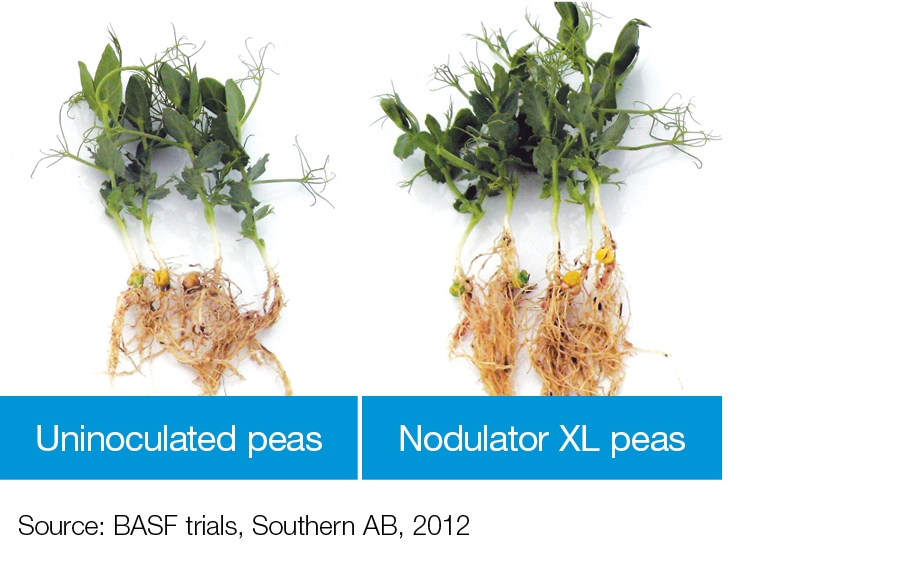 Uninoculated peas

Nodulator XL peas

Source: BASF trials, Southern AB, 2012